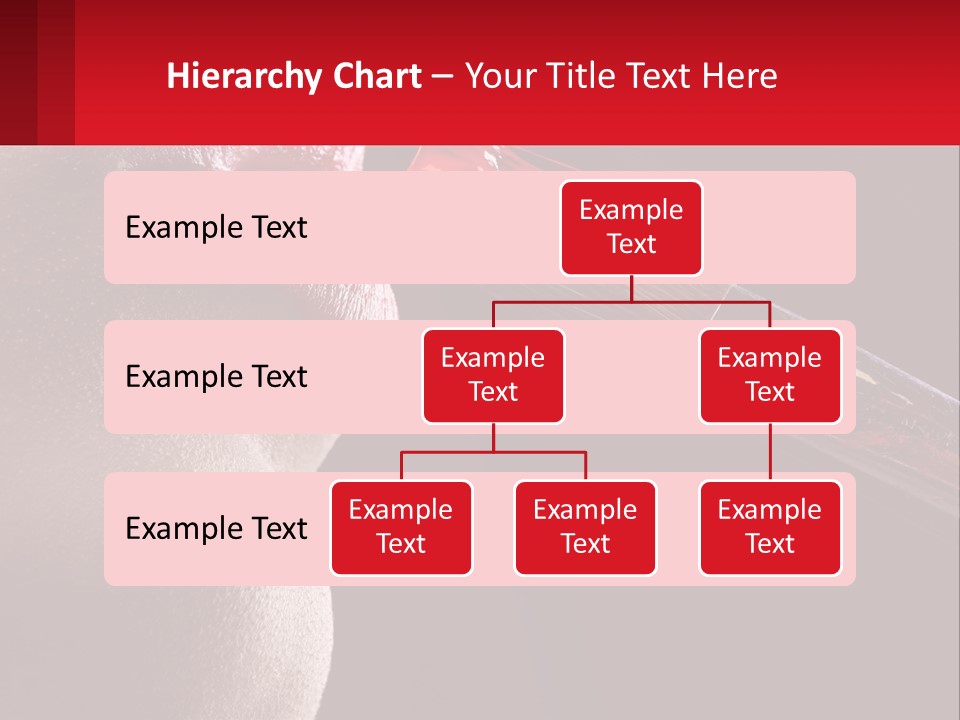 Hierarchy Chart – Your Title Text Here

Example Text

Example Text

Example Text

Example Text

Example Text

Example Text

Example Text

Example Text

Example Text